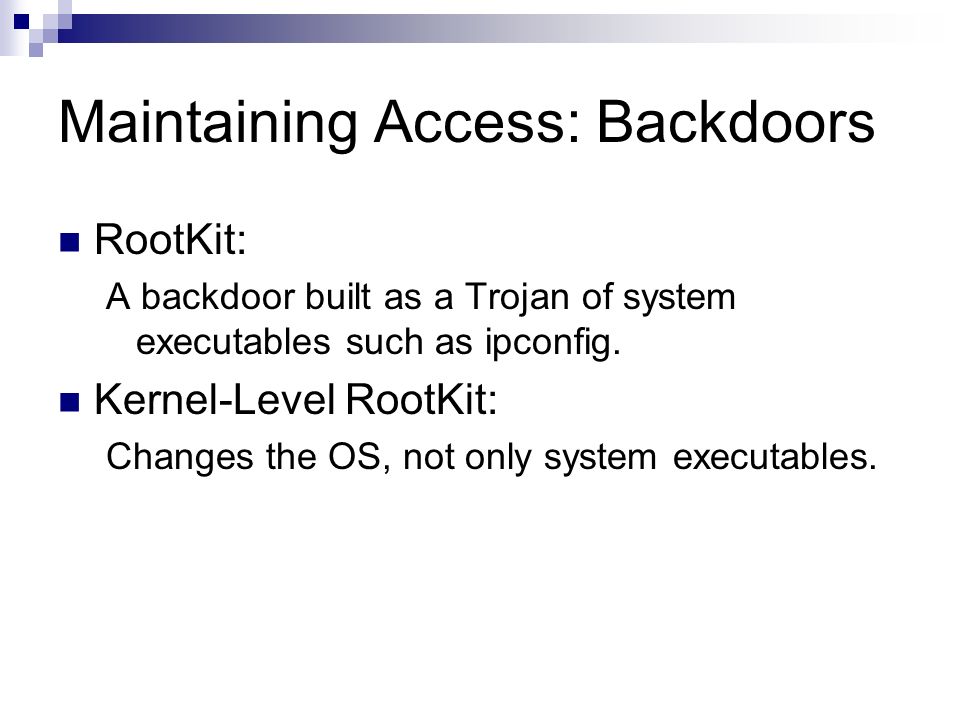 Maintaining Access: Backdoors

RootKit:

A backdoor built as a Trojan of system executables such as ipconfig.

Kernel-Level RootKit:

Changes the OS, not only system executables.